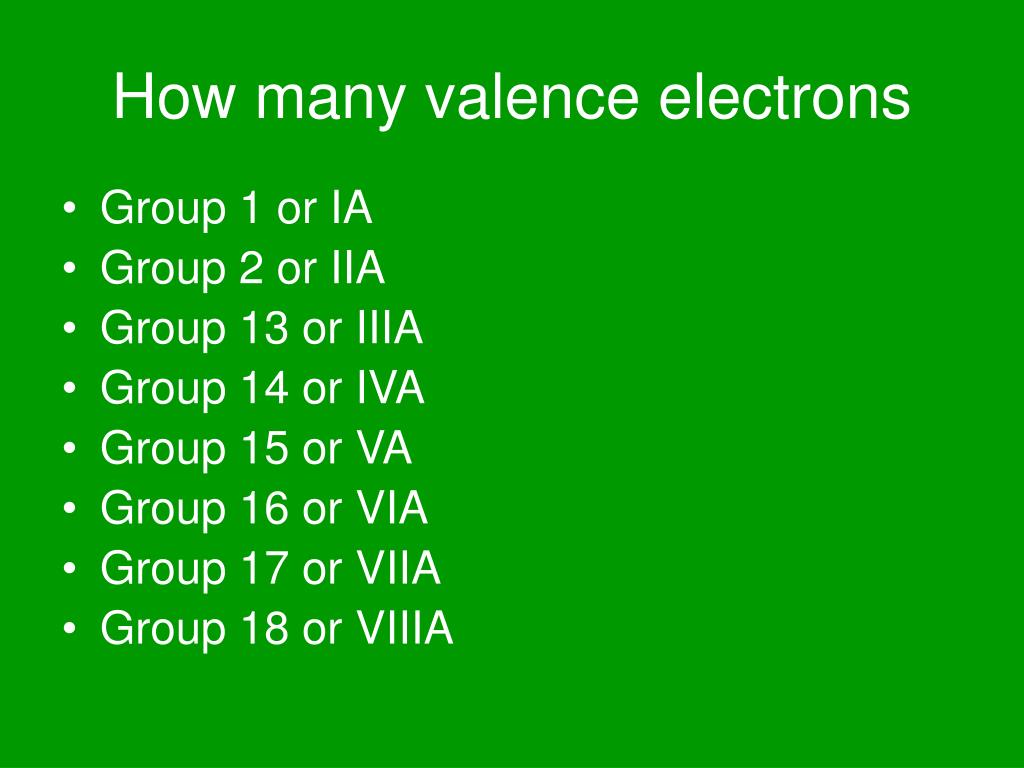 How many valence electrons

• Group 1 or IA
• Group 2 or IIA
• Group 13 or IIIA
• Group 14 or IVA
• Group 15 or VA
• Group 16 or VIA
• Group 17 or VIIA
• Group 18 or VIIIA